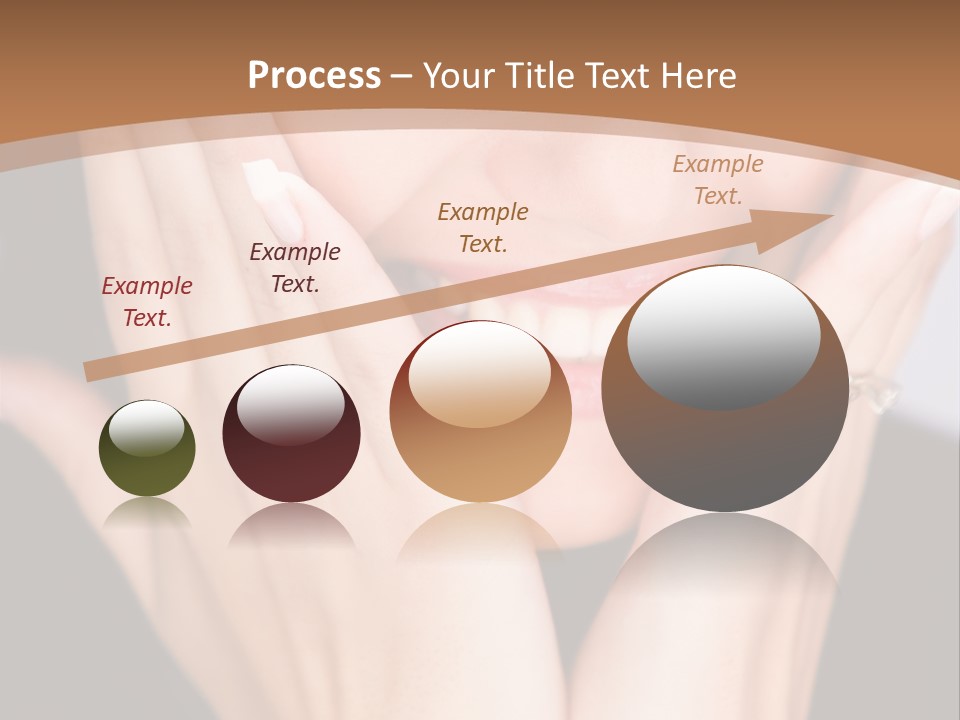 Process – Your Title Text Here

Example Text.

Example Text.

Example Text.

Example Text.